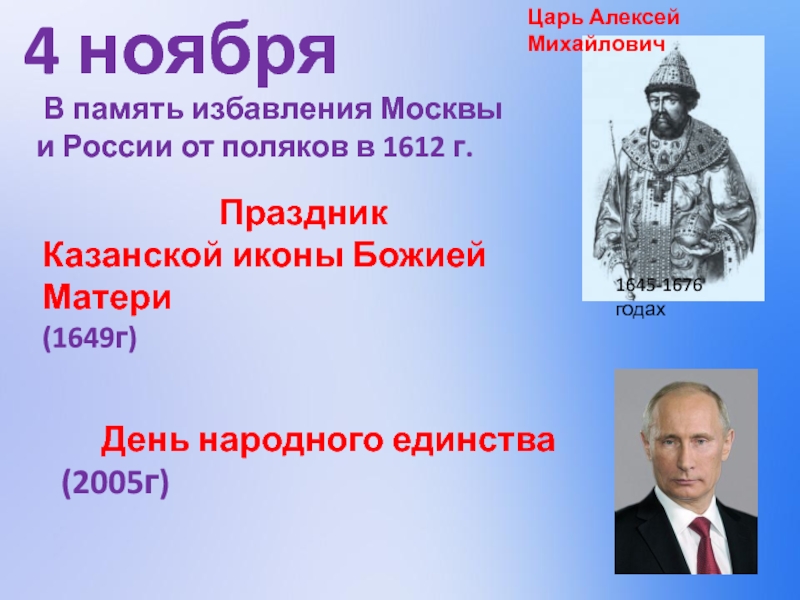 4 ноября

Царь Алексей Михайлович

В память избавления Москвы и России от поляков в 1612 г.

Праздник Казанской иконы Божией Матери (1649г)

1645-1676 годах

День народного единства (2005г)